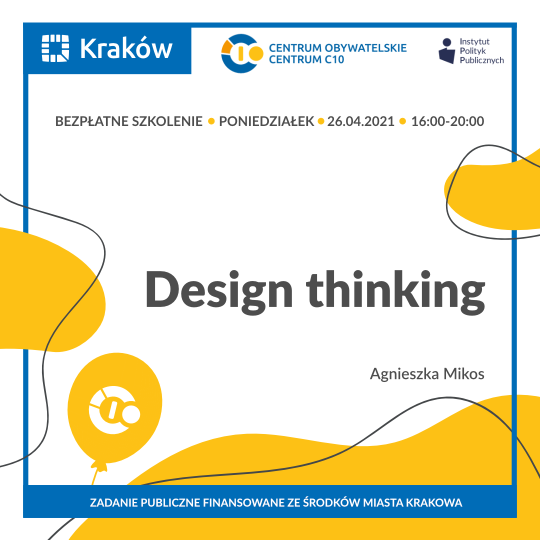 Kraków

CENTRUM OBYWATELSKIE
CENTRUM C10

Instytut
Polityk
Publicznych

BEZPŁATNE SZKOLENIE • PONIEDZIAŁEK • 26.04.2021 • 16:00-20:00

Design thinking

Agnieszka Mikos

ZADANIE PUBLICZNE FINANSOWANE ZE ŚRODKÓW MIASTA KRAKOWA